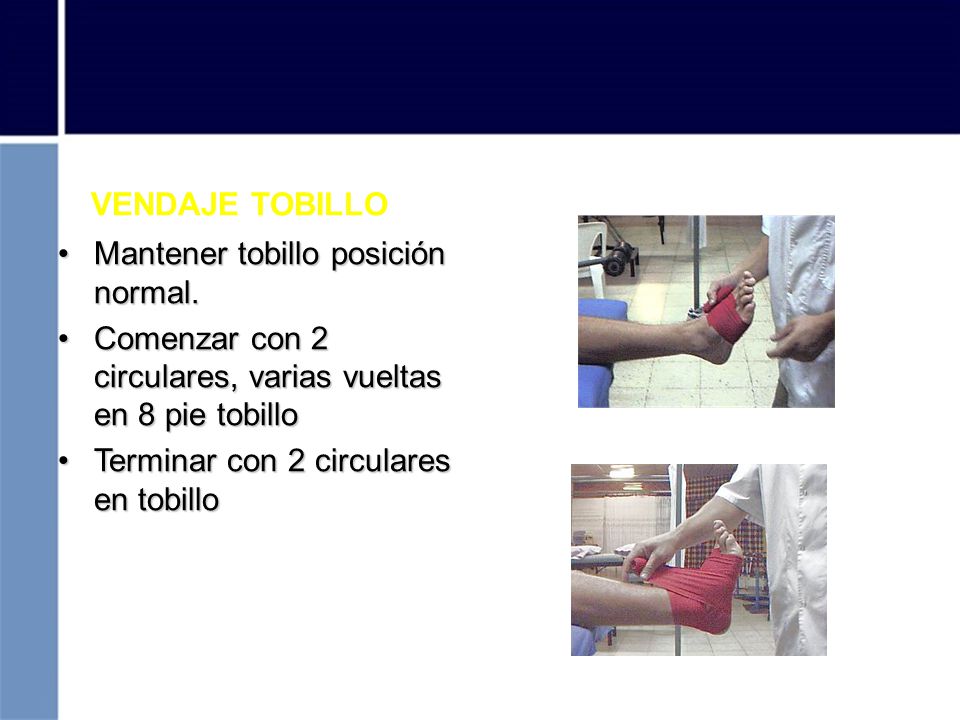 VENDAJE TOBILLO

• Mantener tobillo posición normal.
• Comenzar con 2 circulares, varias vueltas en 8 pie tobillo
• Terminar con 2 circulares en tobillo